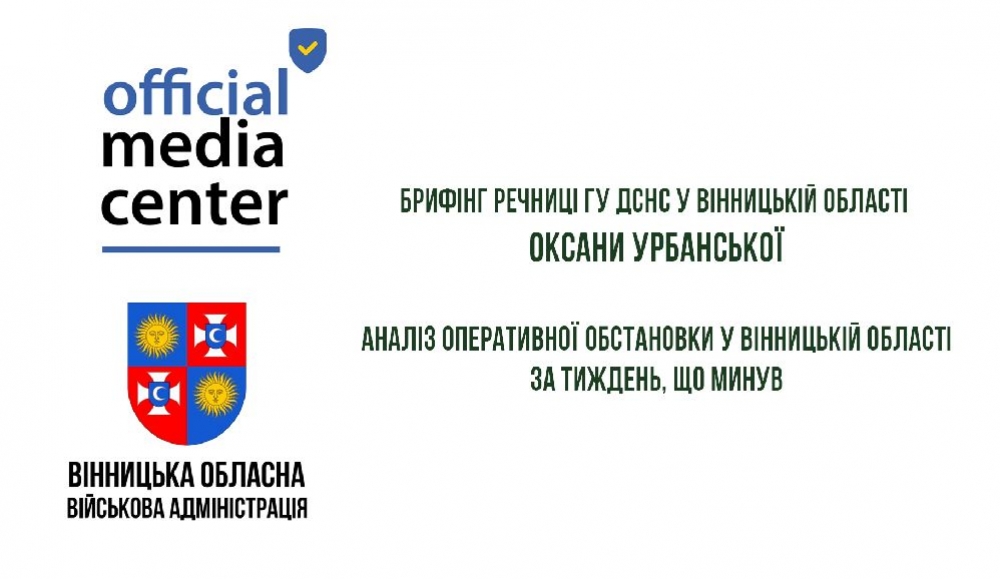 official
media
center

ВІННИЦЬКА ОБЛАСНА
ВІЙСЬКОВА АДМІНІСТРАЦІЯ

БРИФІНГ РЕЧНИЦІ ГУ ДСНС У ВІННИЦЬКІЙ ОБЛАСТІ
ОКСАНИ УРБАНСЬКОЇ

АНАЛІЗ ОПЕРАТИВНОЇ ОБСТАНОВКИ У ВІННИЦЬКІЙ ОБЛАСТІ
ЗА ТИЖДЕНЬ, ЩО МИНУВ